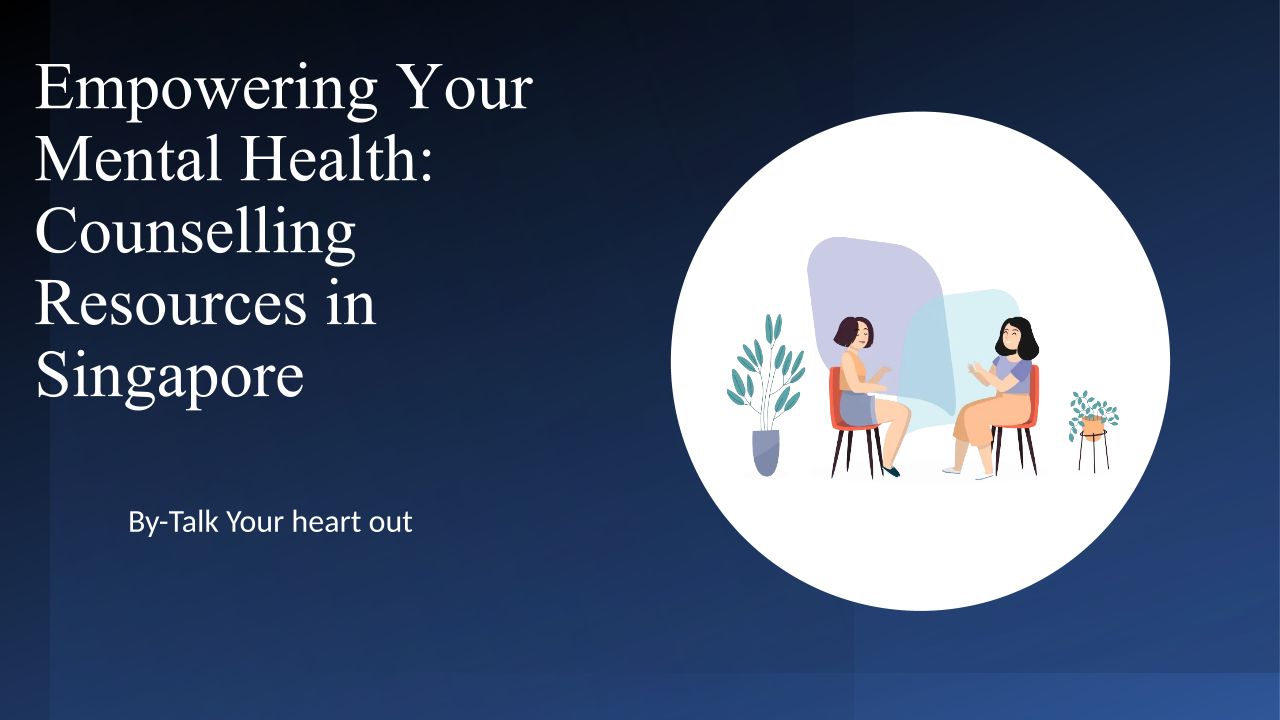 Empowering Your Mental Health: Counselling Resources in Singapore

By-Talk Your heart out